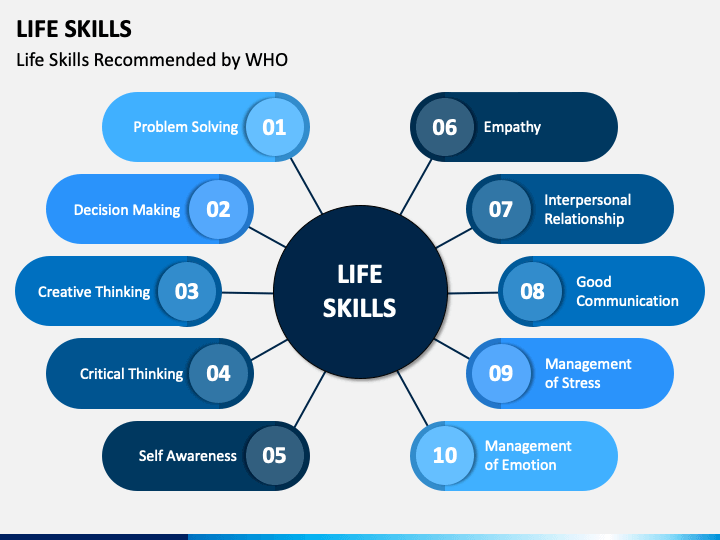 LIFE SKILLS

Life Skills Recommended by WHO

Problem Solving 01

Decision Making 02

Creative Thinking 03

Critical Thinking 04

Self Awareness 05

LIFE SKILLS

06 Empathy

07 Interpersonal Relationship

08 Good Communication

09 Management of Stress

10 Management of Emotion